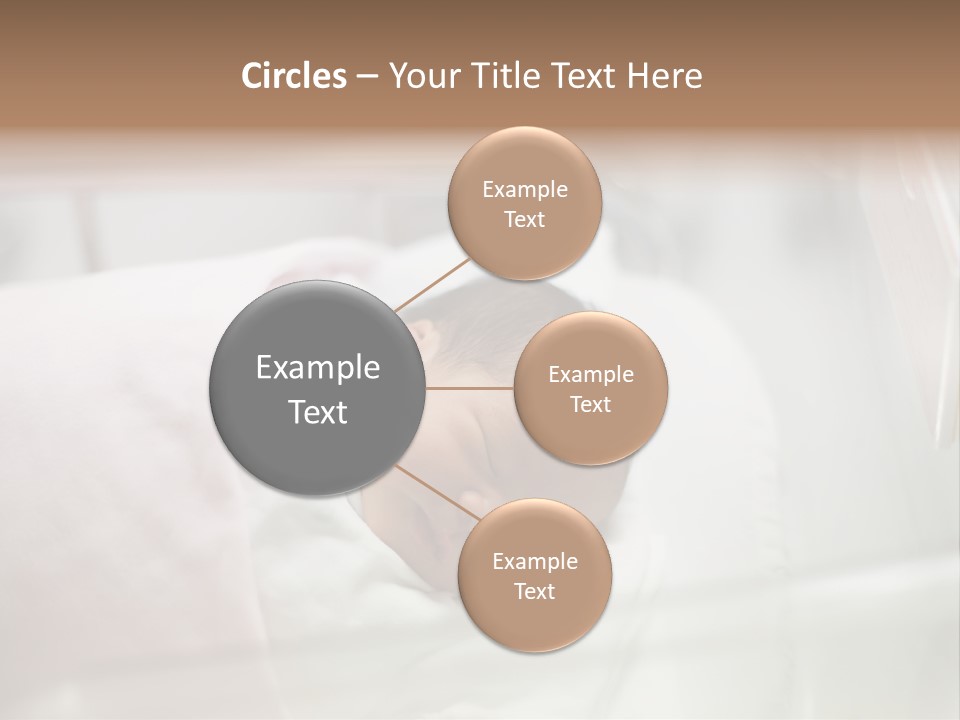 Circles – Your Title Text Here

Example Text

Example Text

Example Text

Example Text